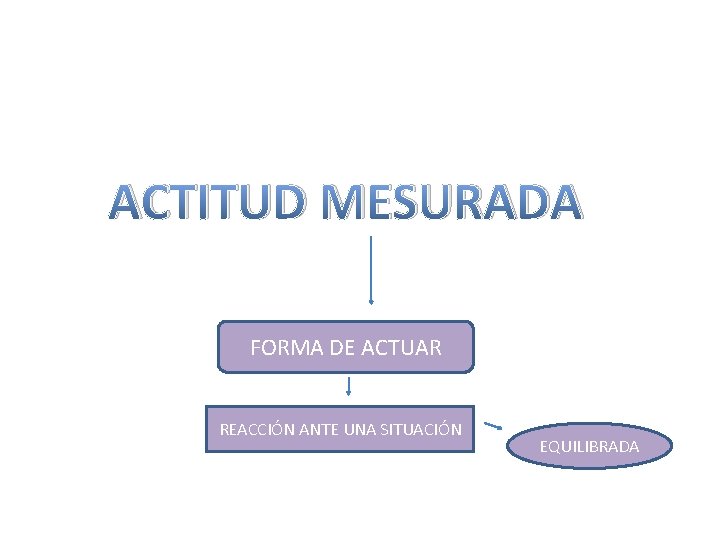 ACTITUD MESURADA

FORMA DE ACTUAR

REACCIÓN ANTE UNA SITUACIÓN

EQUILIBRADA